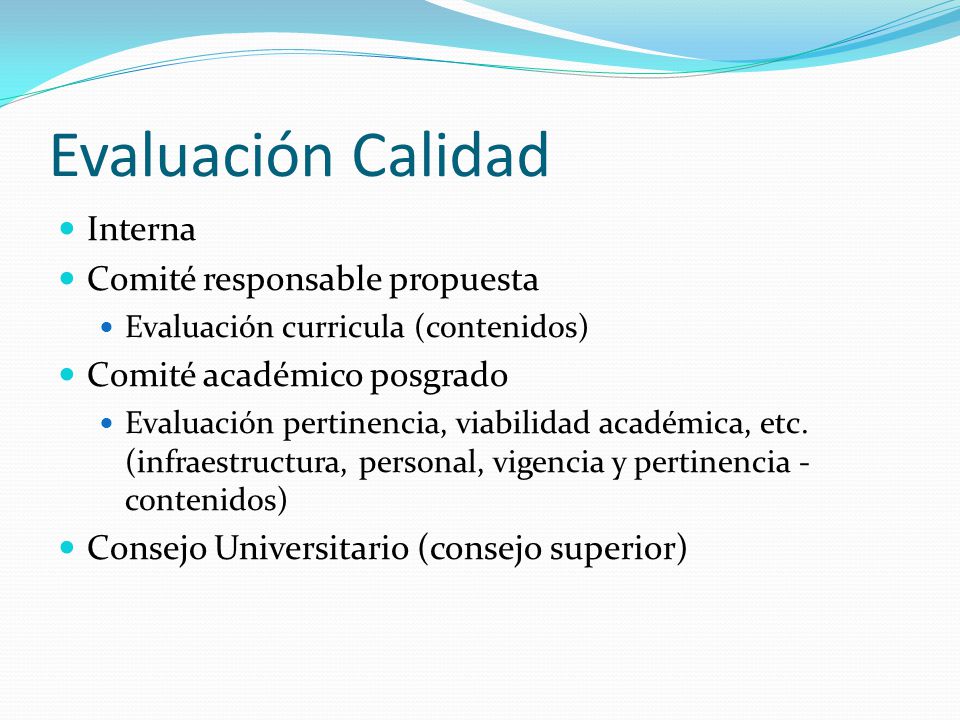 Evaluación Calidad

- Interna
- Comité responsable propuesta
  - Evaluación curricula (contenidos)
- Comité académico posgrado
  - Evaluación pertinencia, viabilidad académica, etc. (infraestructura, personal, vigencia y pertinencia - contenidos)
- Consejo Universitario (consejo superior)